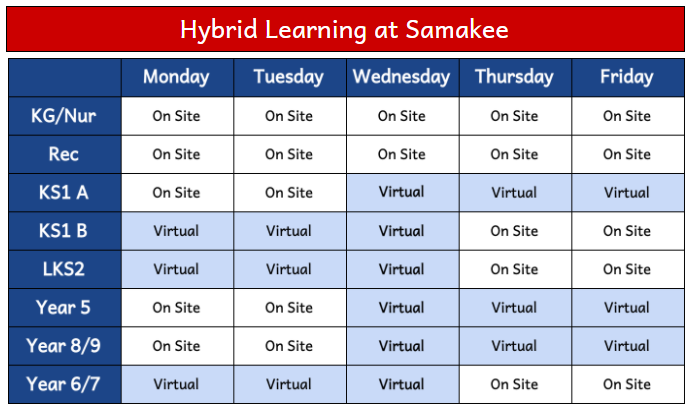 Hybrid Learning at Samakee

| | Monday | Tuesday | Wednesday | Thursday | Friday |
|---|---|---|---|---|---|
| KG/Nur | On Site | On Site | On Site | On Site | On Site |
| Rec | On Site | On Site | On Site | On Site | On Site |
| KS1 A | On Site | On Site | Virtual | Virtual | Virtual |
| KS1 B | Virtual | Virtual | Virtual | On Site | On Site |
| LKS2 | Virtual | Virtual | Virtual | On Site | On Site |
| Year 5 | On Site | On Site | Virtual | Virtual | Virtual |
| Year 8/9 | On Site | On Site | Virtual | Virtual | Virtual |
| Year 6/7 | Virtual | Virtual | Virtual | On Site | On Site |